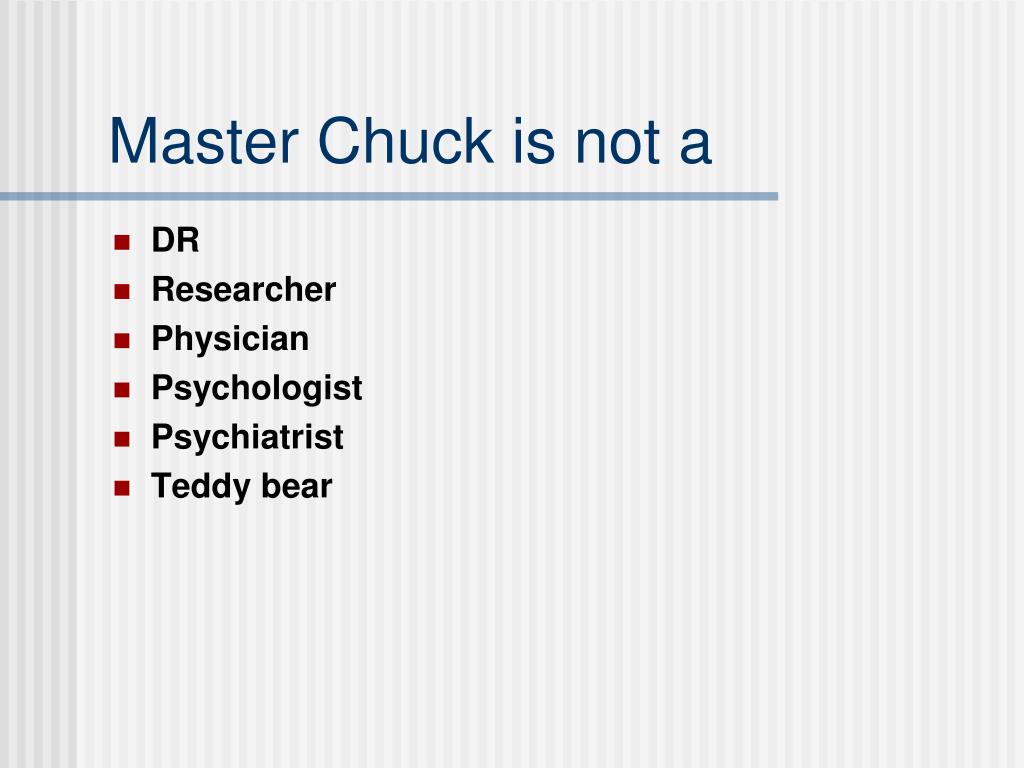 Master Chuck is not a

- DR
- Researcher
- Physician
- Psychologist
- Psychiatrist
- Teddy bear